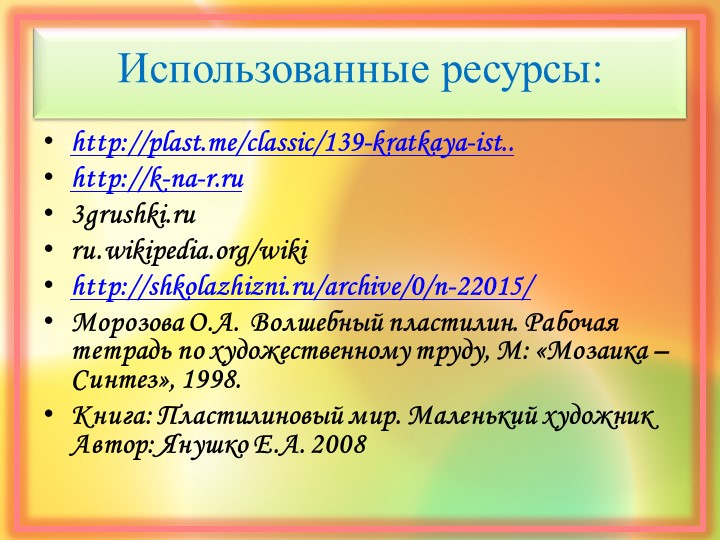 Использованные ресурсы:

• http://plast.me/classic/139-kratkaya-ist..
• http://k-na-r.ru
• 3grushki.ru
• ru.wikipedia.org/wiki
• http://shkolazhizni.ru/archive/0/n-22015/
• Морозова О.А. Волшебный пластилин. Рабочая тетрадь по художественному труду, М: «Мозаика – Синтез», 1998.
• Книга: Пластилиновый мир. Маленький художник Автор: Янушко Е.А. 2008